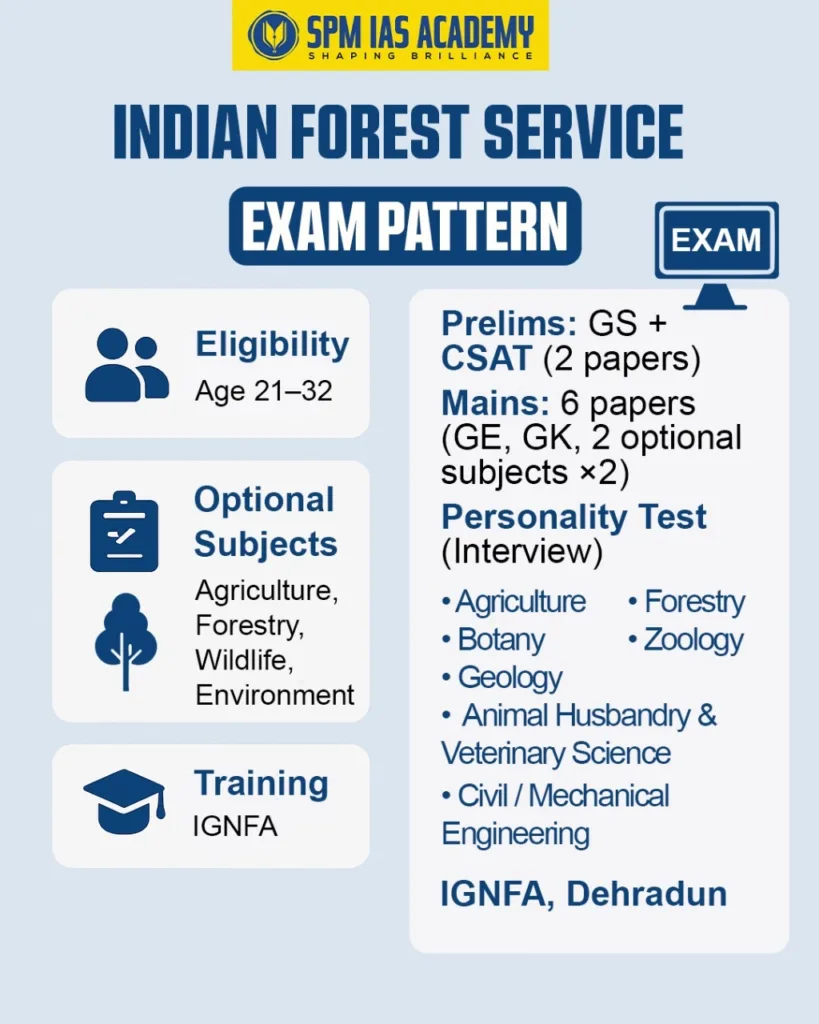 SPM IAS ACADEMY
SHAPING BRILLIANCE

INDIAN FOREST SERVICE
EXAM PATTERN

EXAM

Eligibility
Age 21–32

Optional Subjects
Agriculture, Forestry, Wildlife, Environment

Training
IGNFA

Prelims: GS + CSAT (2 papers)
Mains: 6 papers (GE, GK, 2 optional subjects ×2)
Personality Test (Interview)

• Agriculture
• Forestry
• Botany
• Zoology
• Geology
• Animal Husbandry & Veterinary Science
• Civil / Mechanical Engineering

IGNFA, Dehradun